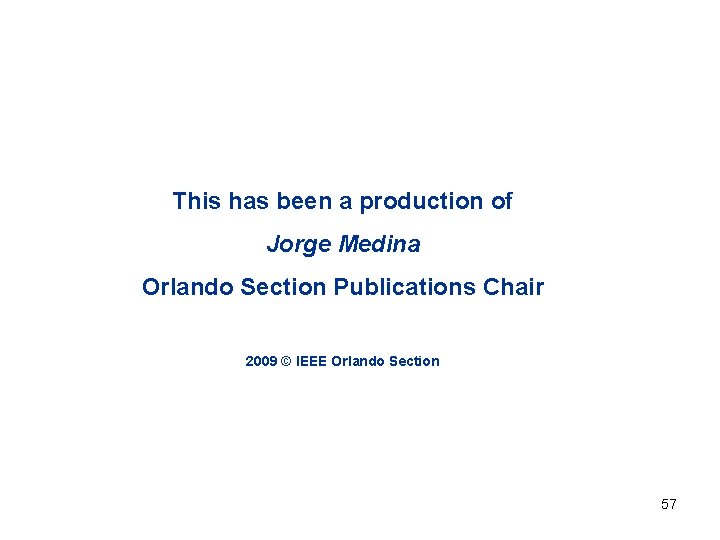 This has been a production of

Jorge Medina

Orlando Section Publications Chair

2009 © IEEE Orlando Section

57